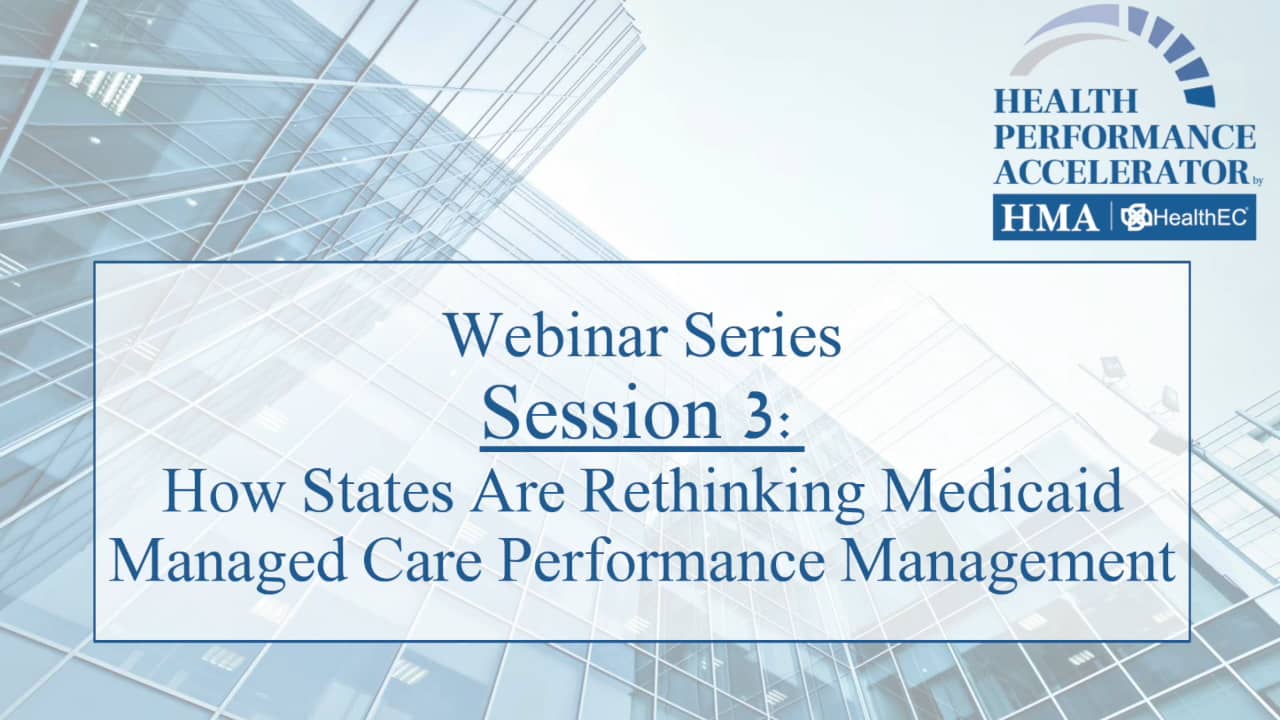 HEALTH PERFORMANCE ACCELERATOR by

HMA | HealthEC

Webinar Series
Session 3:
How States Are Rethinking Medicaid Managed Care Performance Management